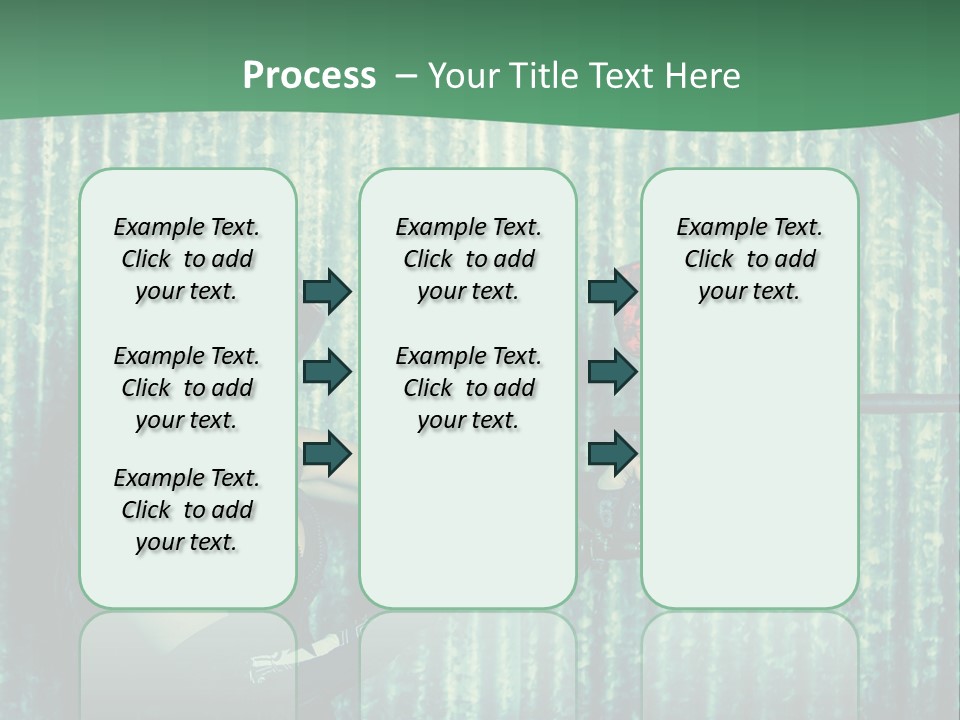 Process – Your Title Text Here

Example Text. Click to add your text.

Example Text. Click to add your text.

Example Text. Click to add your text.

Example Text. Click to add your text.

Example Text. Click to add your text.

Example Text. Click to add your text.